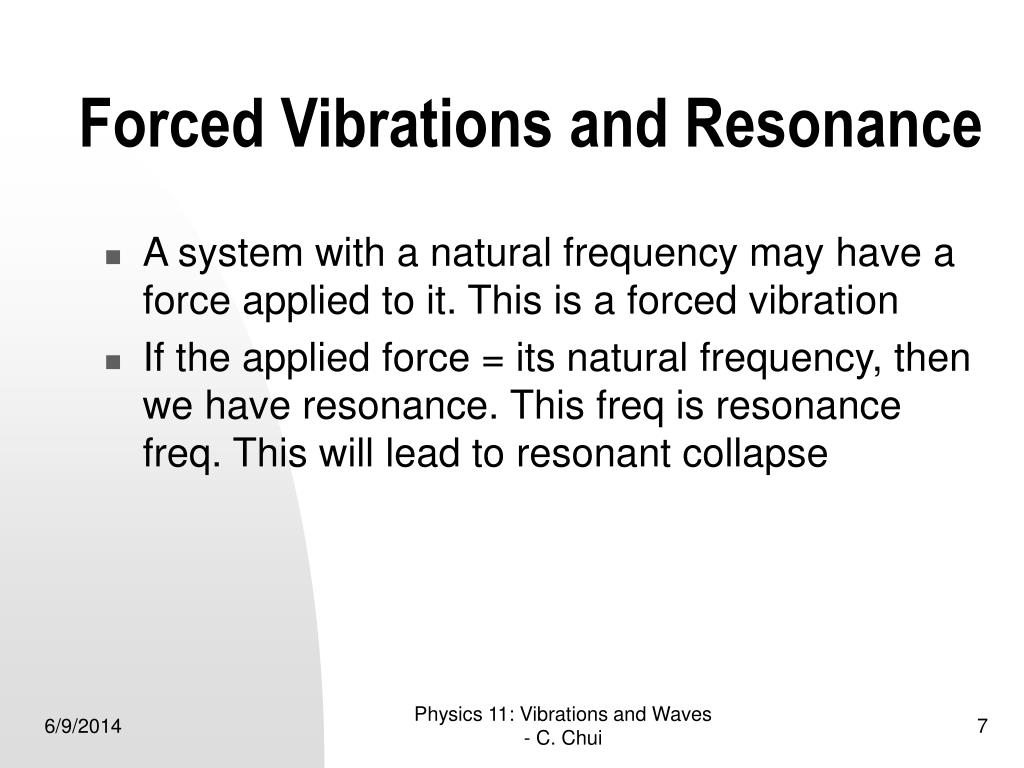 Forced Vibrations and Resonance

- A system with a natural frequency may have a force applied to it. This is a forced vibration
- If the applied force = its natural frequency, then we have resonance. This freq is resonance freq. This will lead to resonant collapse

6/9/2014

Physics 11: Vibrations and Waves - C. Chui

7